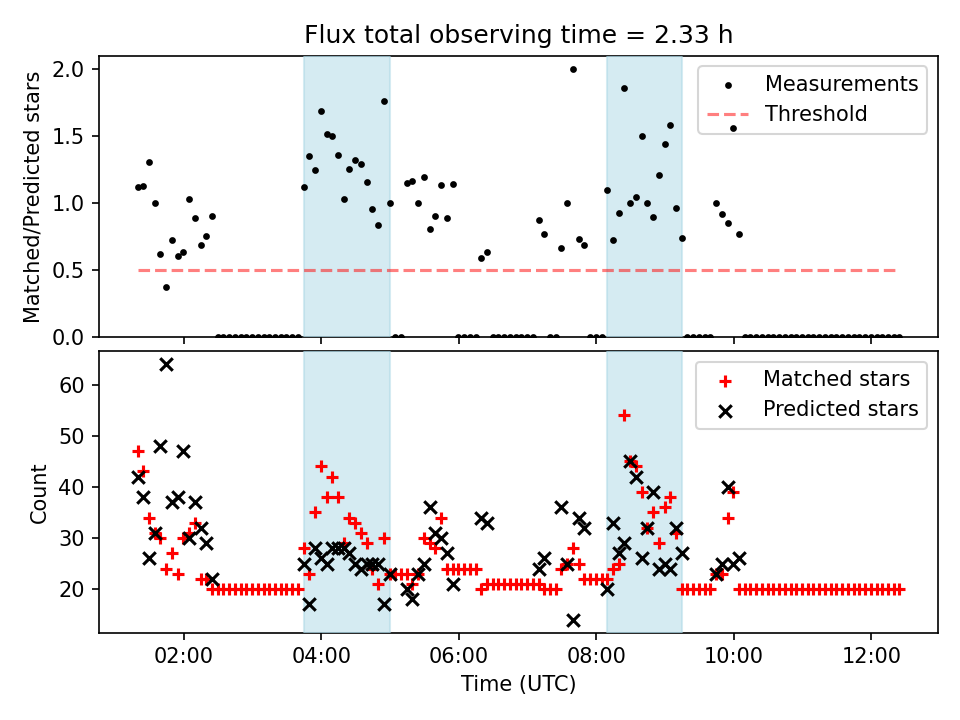 Flux total observing time = 2.33 h

Matched/Predicted stars

2.0
1.5
1.0
0.5
0.0

Measurements
Threshold

Count

60
50
40
30
20

Matched stars
Predicted stars

02:00
04:00
06:00
08:00
10:00
12:00

Time (UTC)